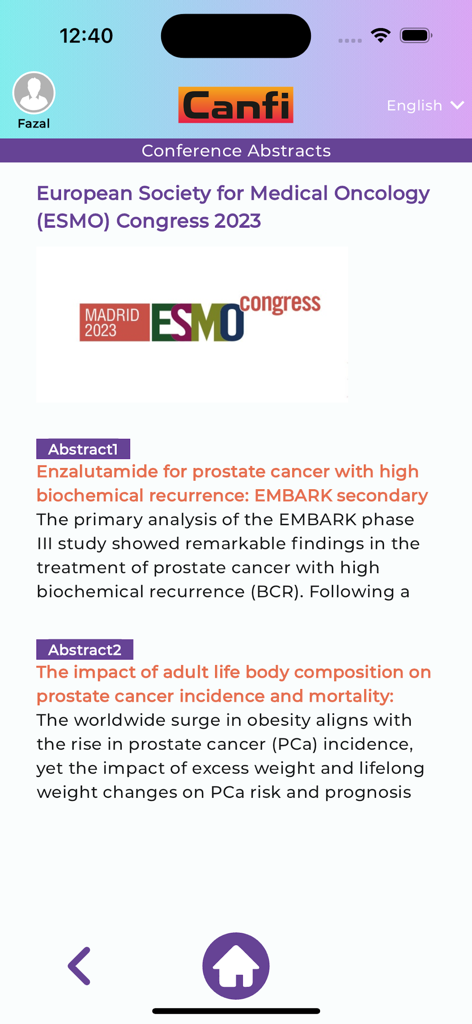 12:40

Fazal

Canfi

English

Conference Abstracts

European Society for Medical Oncology (ESMO) Congress 2023

MADRID 2023 ESMO congress

Abstract1

Enzalutamide for prostate cancer with high biochemical recurrence: EMBARK secondary

The primary analysis of the EMBARK phase III study showed remarkable findings in the treatment of prostate cancer with high biochemical recurrence (BCR). Following a

Abstract2

The impact of adult life body composition on prostate cancer incidence and mortality:

The worldwide surge in obesity aligns with the rise in prostate cancer (PCa) incidence, yet the impact of excess weight and lifelong weight changes on PCa risk and prognosis